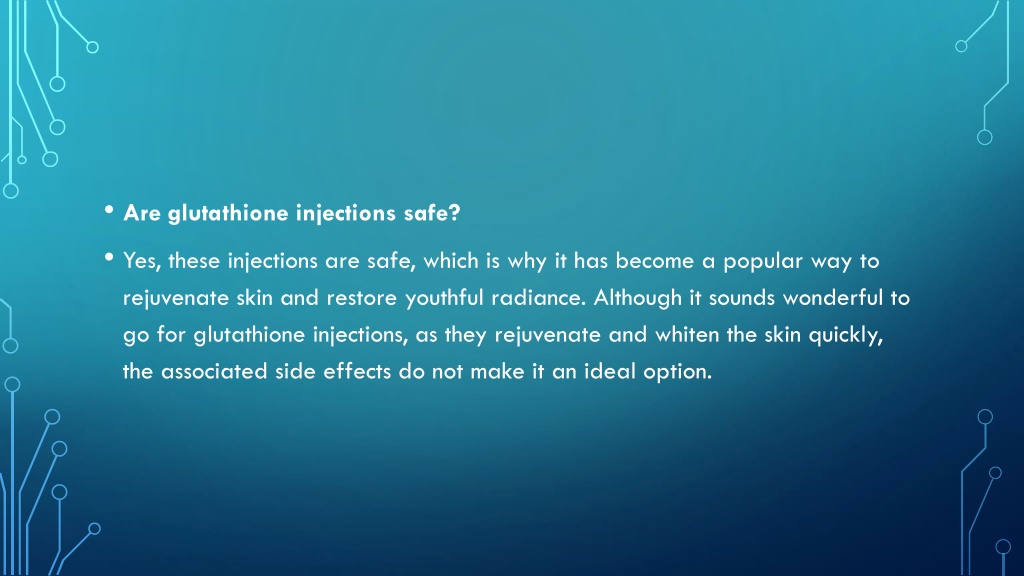 • Are glutathione injections safe?

• Yes, these injections are safe, which is why it has become a popular way to rejuvenate skin and restore youthful radiance. Although it sounds wonderful to go for glutathione injections, as they rejuvenate and whiten the skin quickly, the associated side effects do not make it an ideal option.